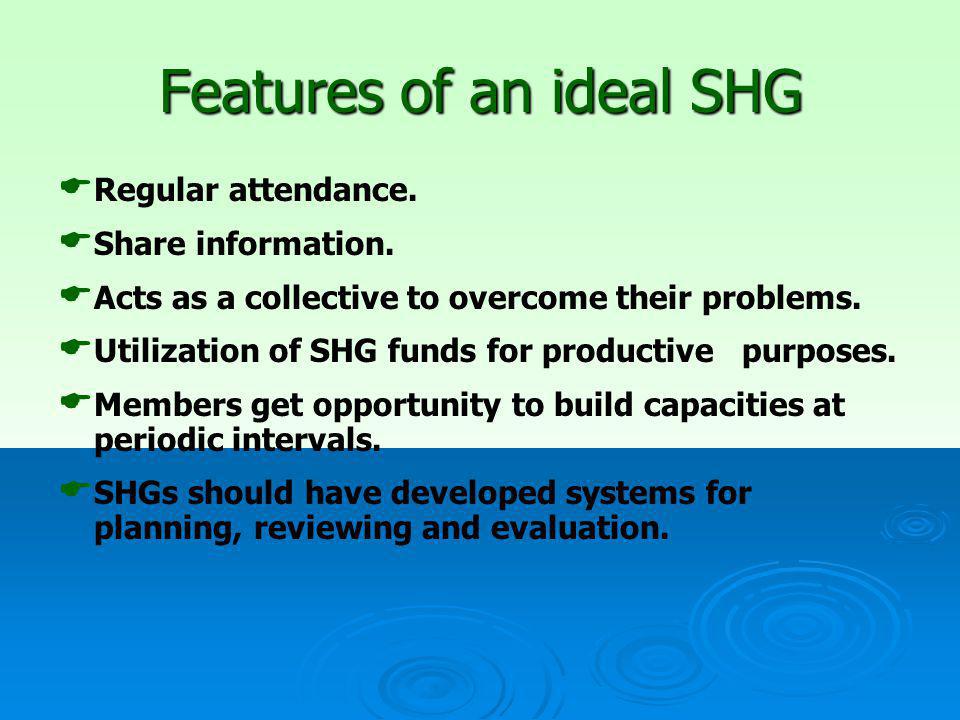 Features of an ideal SHG

Regular attendance.

Share information.

Acts as a collective to overcome their problems.

Utilization of SHG funds for productive purposes.

Members get opportunity to build capacities at periodic intervals.

SHGs should have developed systems for planning, reviewing and evaluation.